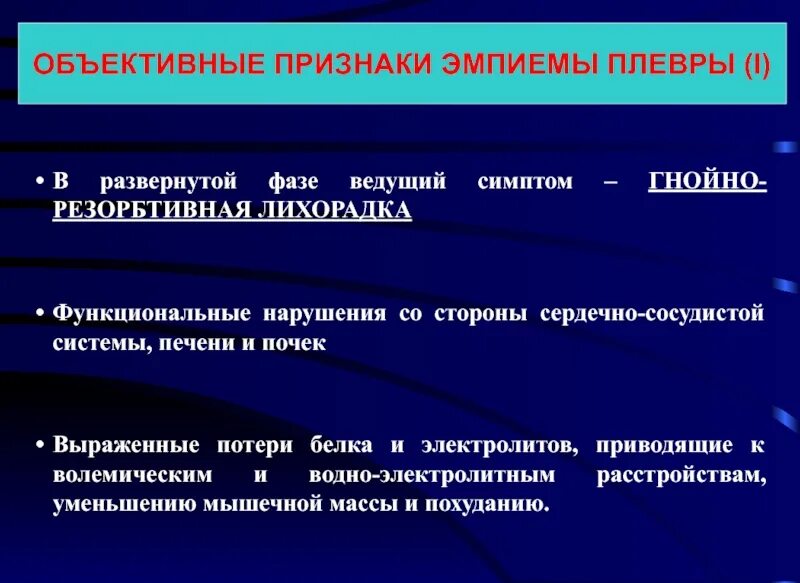 ОБЪЕКТИВНЫЕ ПРИЗНАКИ ЭМПИЕМЫ ПЛЕВРЫ (I)

• В развернутой фазе ведущий симптом – ГНОЙНО-РЕЗОРБТИВНАЯ ЛИХОРАДКА

• Функциональные нарушения со стороны сердечно-сосудистой системы, печени и почек

• Выраженные потери белка и электролитов, приводящие к волемическим и водно-электролитным расстройствам, уменьшению мышечной массы и похуданию.